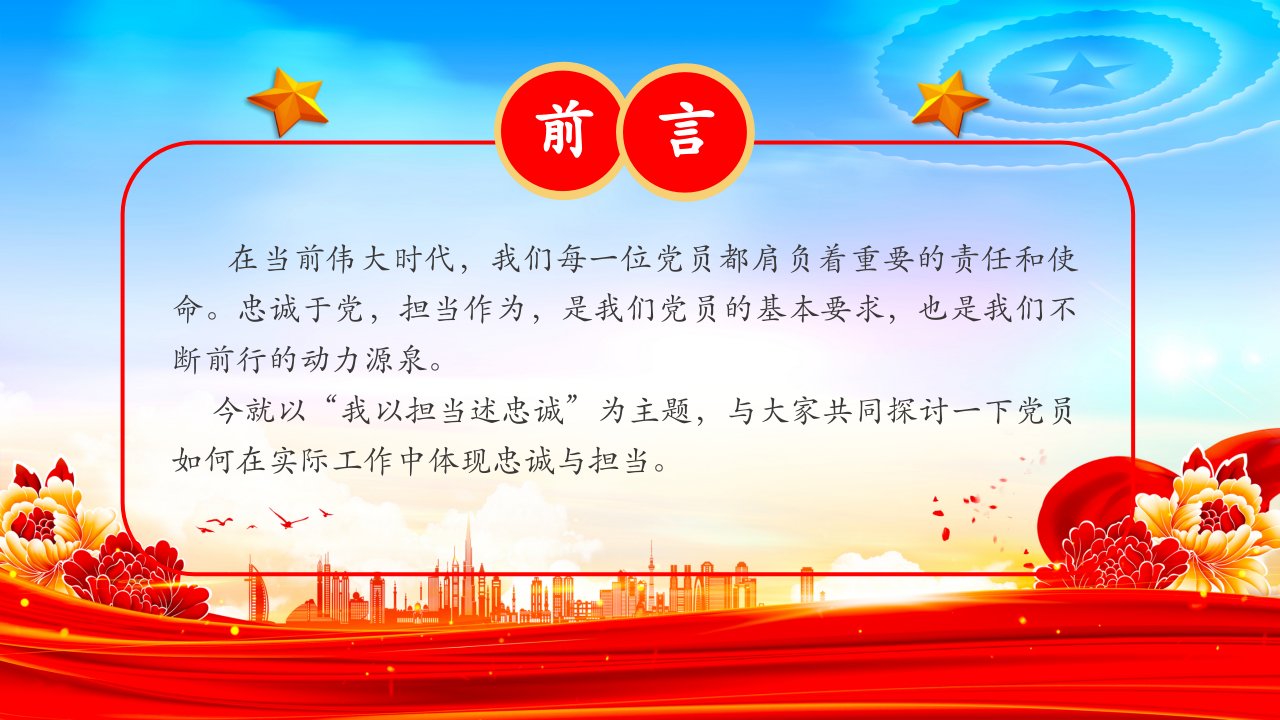 前 言

在当前伟大时代，我们每一位党员都肩负着重要的责任和使命。忠诚于党，担当作为，是我们党员的基本要求，也是我们不断前行的动力源泉。

今就以“我以担当述忠诚”为主题，与大家共同探讨一下党员如何在实际工作中体现忠诚与担当。